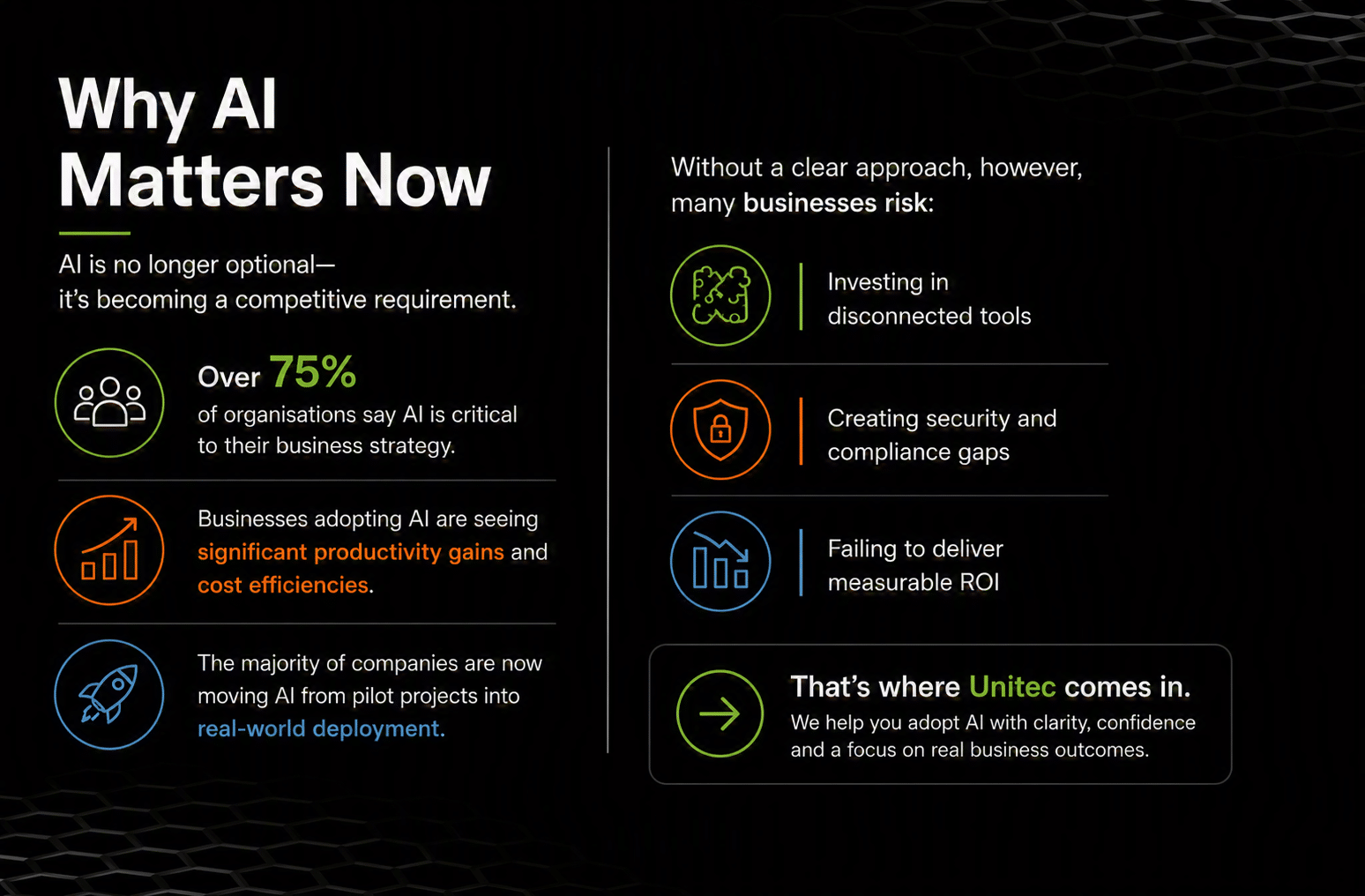 Why AI
Matters Now

AI is no longer optional—
it's becoming a competitive requirement.

Over 75%
of organisations say AI is critical to their business strategy.

Businesses adopting AI are seeing significant productivity gains and cost efficiencies.

The majority of companies are now moving AI from pilot projects into real-world deployment.

Without a clear approach, however, many businesses risk:

Investing in disconnected tools

Creating security and compliance gaps

Failing to deliver measurable ROI

That's where Unitec comes in.
We help you adopt AI with clarity, confidence and a focus on real business outcomes.